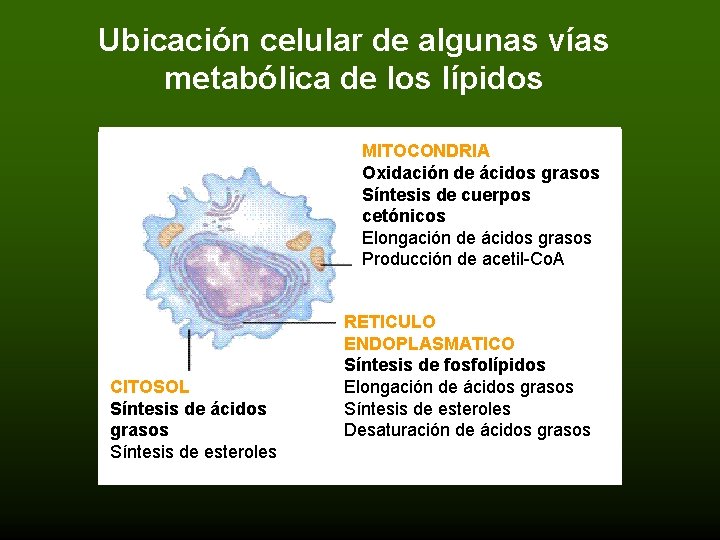 Ubicación celular de algunas vías metabólica de los lípidos

MITOCONDRIA
Oxidación de ácidos grasos
Síntesis de cuerpos cetónicos
Elongación de ácidos grasos
Producción de acetil-CoA

RETICULO ENDOPLASMATICO
Síntesis de fosfolípidos
Elongación de ácidos grasos
Síntesis de esteroles
Desaturación de ácidos grasos

CITOSOL
Síntesis de ácidos grasos
Síntesis de esteroles